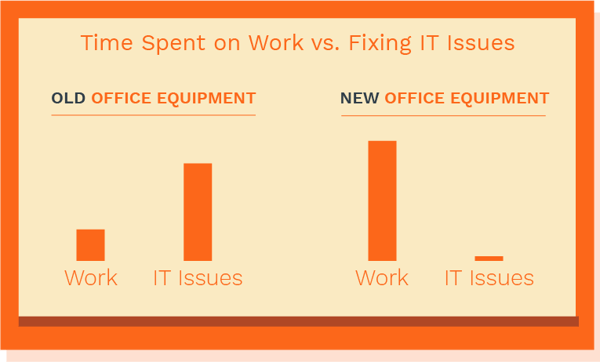 Time Spent on Work vs. Fixing IT Issues

OLD OFFICE EQUIPMENT

Work IT Issues

NEW OFFICE EQUIPMENT

Work IT Issues